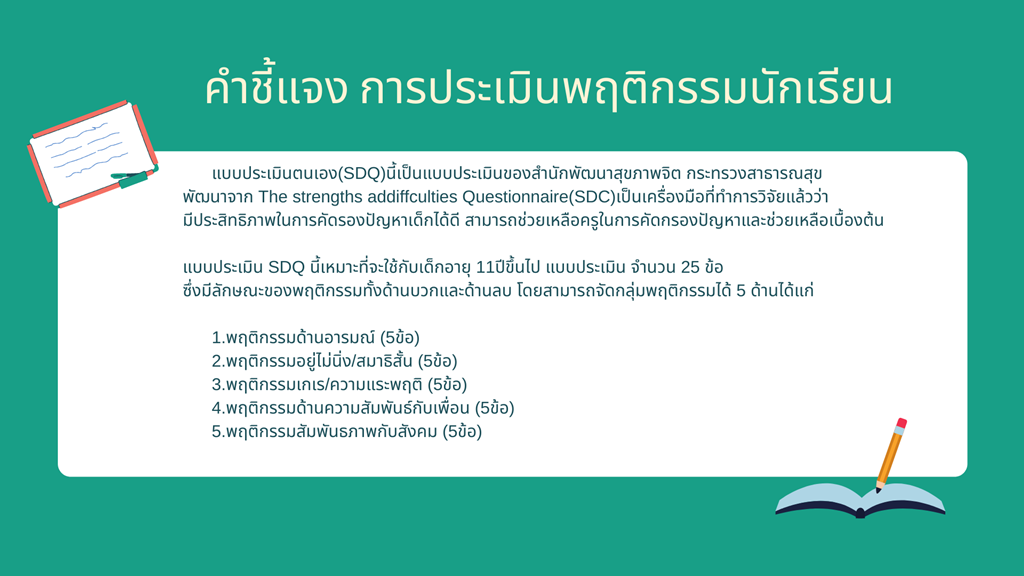 คำชี้แจง การประเมินพฤติกรรมนักเรียน

แบบประเมินตนเอง(SDQ)นี้เป็นแบบประเมินของสำนักพัฒนาสุขภาพจิต กระทรวงสาธารณสุข พัฒนาจาก The strengths addiffculties Questionnaire(SDC)เป็นเครื่องมือที่ทำการวิจัยแล้วว่า มีประสิทธิภาพในการคัดรองปัญหาเด็กได้ดี สามารถช่วยเหลือครูในการคัดกรองปัญหาและช่วยเหลือเบื้องต้น

แบบประเมิน SDQ นี้เหมาะที่จะใช้กับเด็กอายุ 11ปีขึ้นไป แบบประเมิน จำนวน 25 ข้อ ซึ่งมีลักษณะของพฤติกรรมทั้งด้านบวกและด้านลบ โดยสามารถจัดกลุ่มพฤติกรรมได้ 5 ด้านได้แก่

1.พฤติกรรมด้านอารมณ์ (5ข้อ)
2.พฤติกรรมอยู่ไม่นิ่ง/สมาธิสั้น (5ข้อ)
3.พฤติกรรมเกเร/ความแระพฤติ (5ข้อ)
4.พฤติกรรมด้านความสัมพันธ์กับเพื่อน (5ข้อ)
5.พฤติกรรมสัมพันธภาพกับสังคม (5ข้อ)